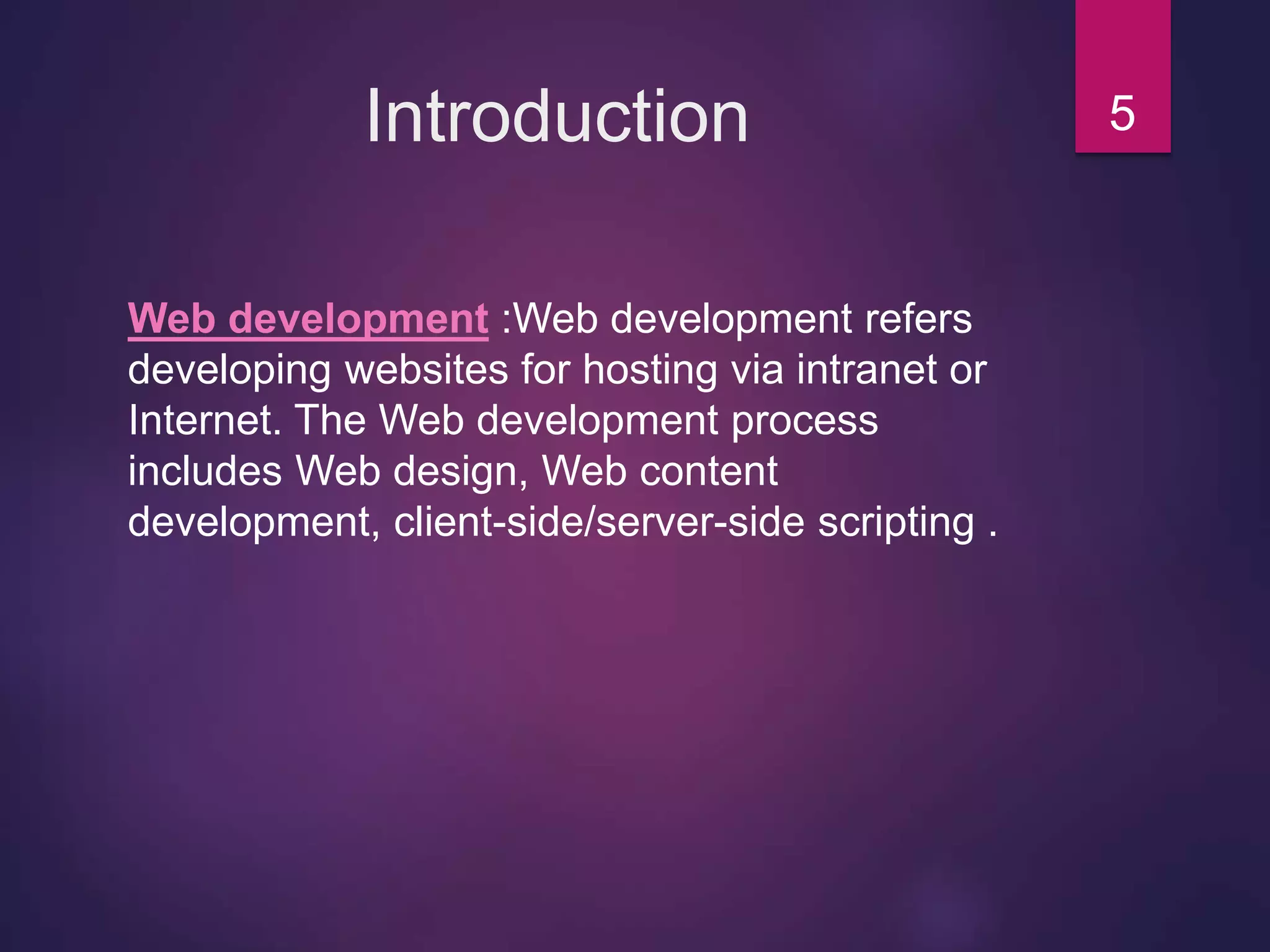 Introduction

5

Web development :Web development refers developing websites for hosting via intranet or Internet. The Web development process includes Web design, Web content development, client-side/server-side scripting .